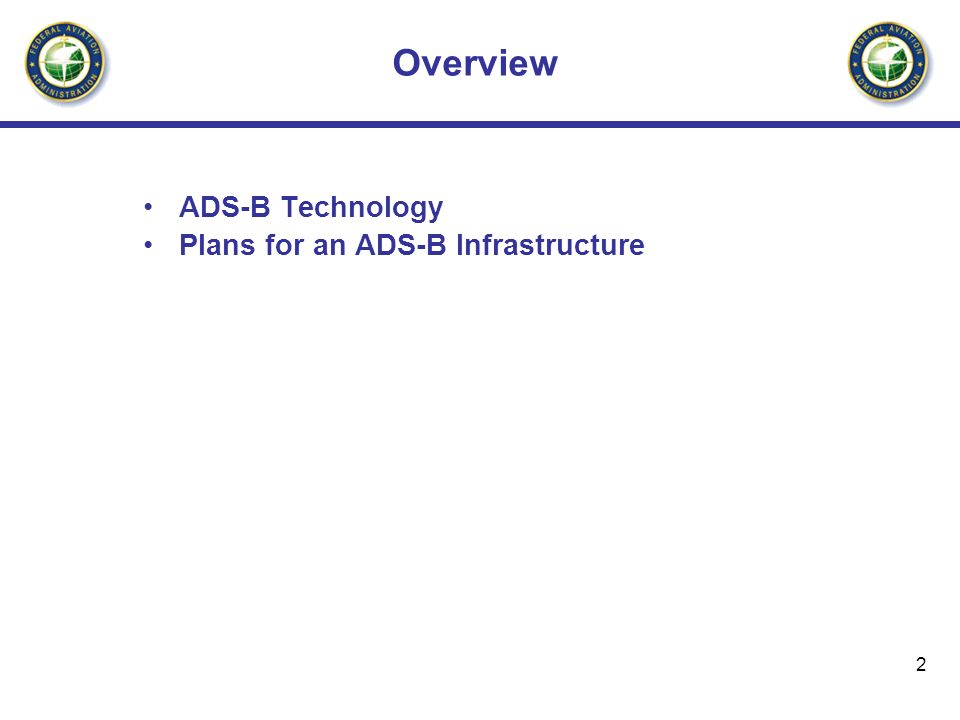 FEDERAL AVIATION ADMINISTRATION

Overview

FEDERAL AVIATION ADMINISTRATION

• ADS-B Technology
• Plans for an ADS-B Infrastructure

2